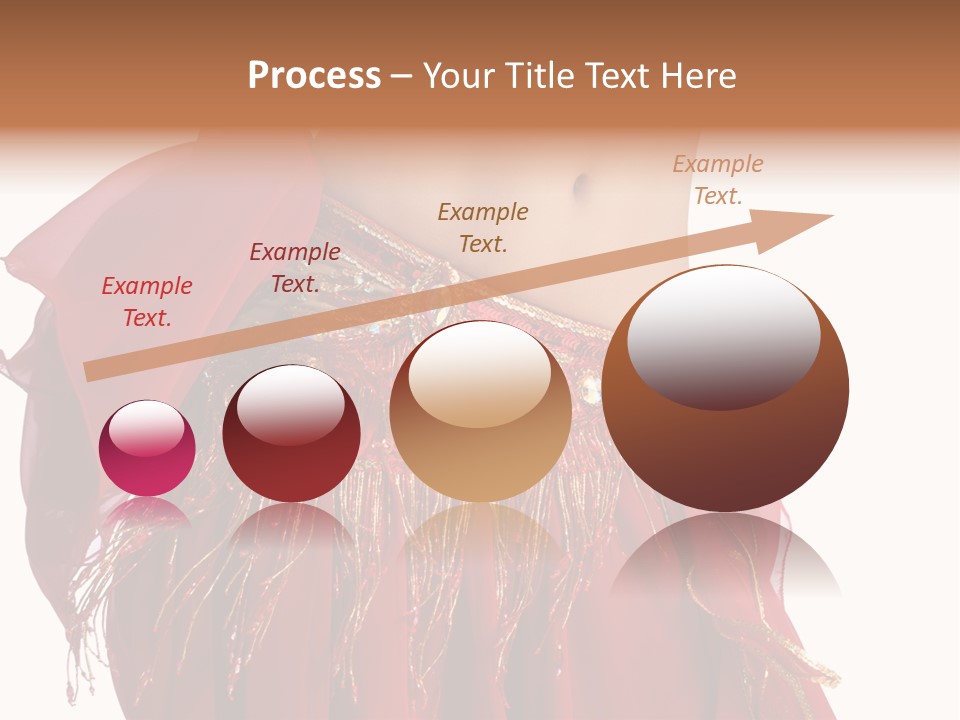 Process – Your Title Text Here

Example Text.

Example Text.

Example Text.

Example Text.